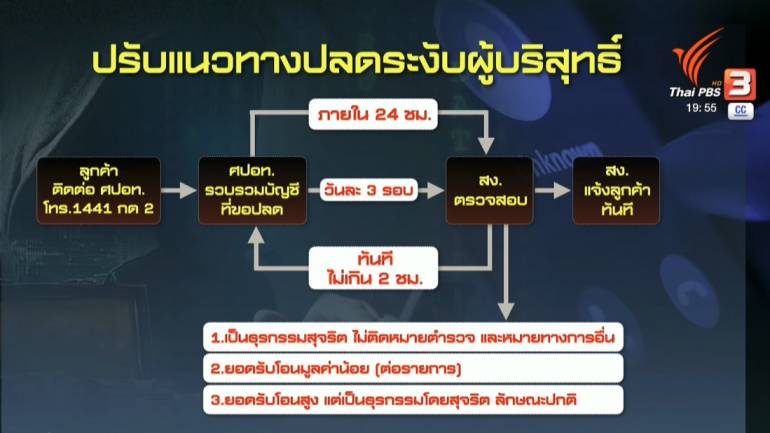 ปรับแนวทางปลดระงับผู้บริสุทธิ์

Thai PBS HD 3
19:55
CC

ลูกค้า ติดต่อ ศปอท. โทร.1441 กด 2

ศปอท. รวบรวมบัญชี ที่ขอปลด

ภายใน 24 ชม.

วันละ 3 รอบ

ทันที ไม่เกิน 2 ชม.

สง. ตรวจสอบ

สง. แจ้งลูกค้า ทันที

1.เป็นธุรกรรมสุจริต ไม่ติดหมายตำรวจ และหมายทางการอื่น

2.ยอดรับโอนมูลค่าน้อย (ต่อรายการ)

3.ยอดรับโอนสูง แต่เป็นธุรกรรมโดยสุจริต ลักษณะปกติ